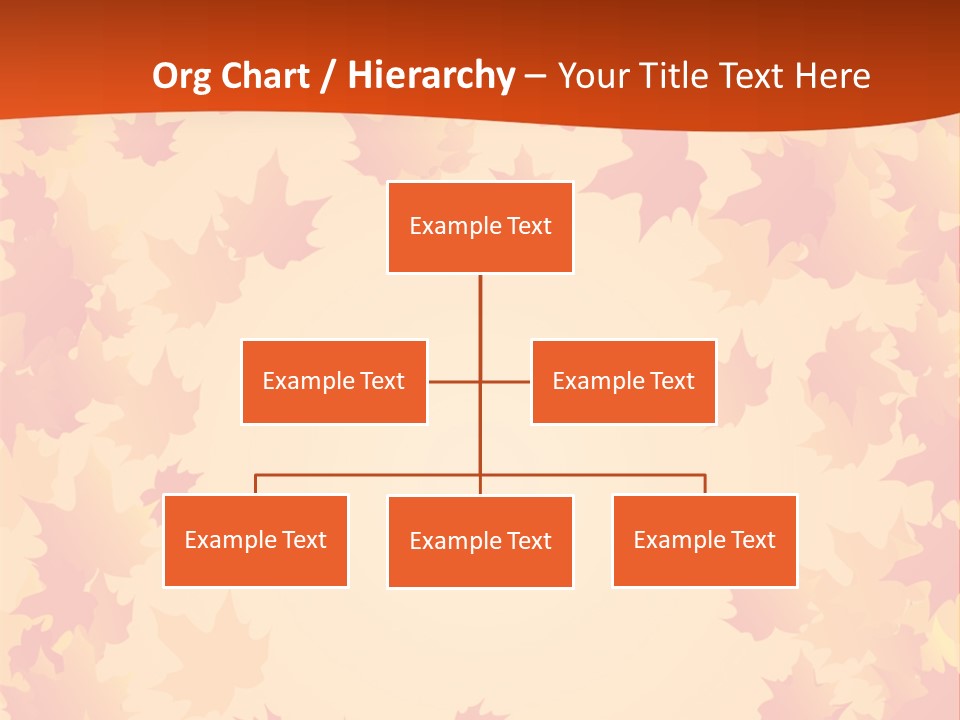 Org Chart / Hierarchy – Your Title Text Here

Example Text

Example Text

Example Text

Example Text

Example Text

Example Text